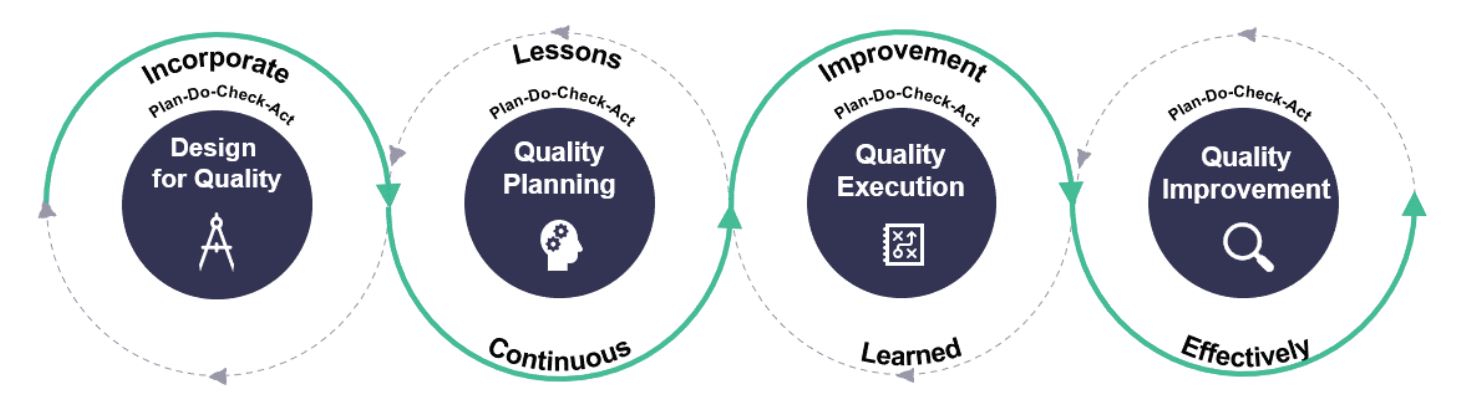 Incorporate
Plan-Do-Check-Act
Design for Quality

Lessons
Plan-Do-Check-Act
Quality Planning
Continuous

Improvement
Plan-Do-Check-Act
Quality Execution
Learned

Plan-Do-Check-Act
Quality Improvement
Effectively